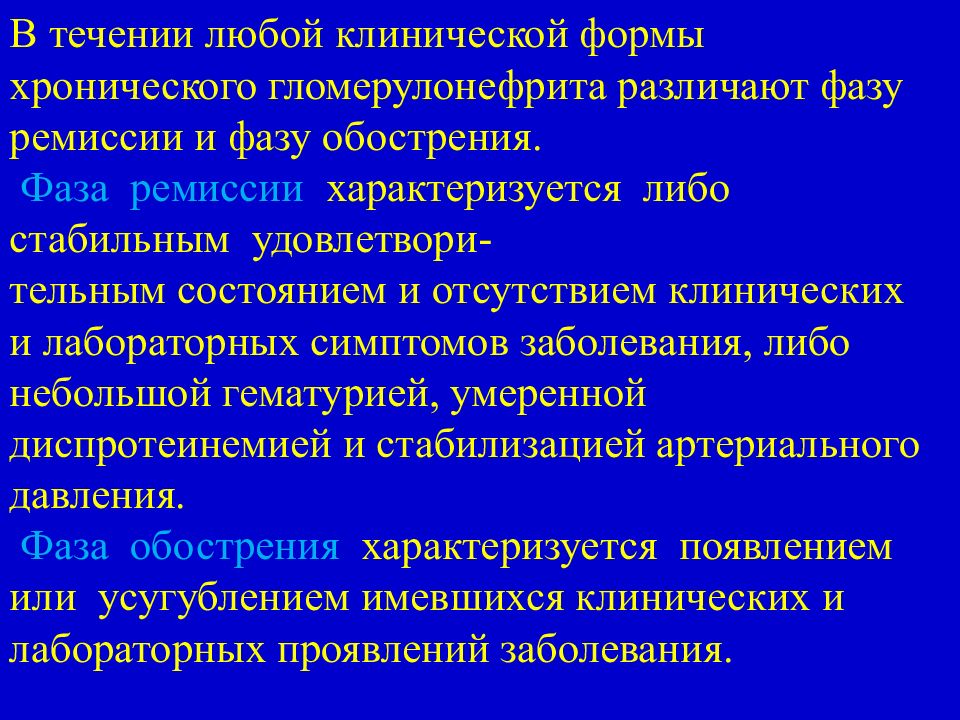 В течении любой клинической формы хронического гломерулонефрита различают фазу ремиссии и фазу обострения.

Фаза ремиссии характеризуется либо стабильным удовлетворительным состоянием и отсутствием клинических и лабораторных симптомов заболевания, либо небольшой гематурией, умеренной диспротеинемией и стабилизацией артериального давления.

Фаза обострения характеризуется появлением или усугублением имевшихся клинических и лабораторных проявлений заболевания.